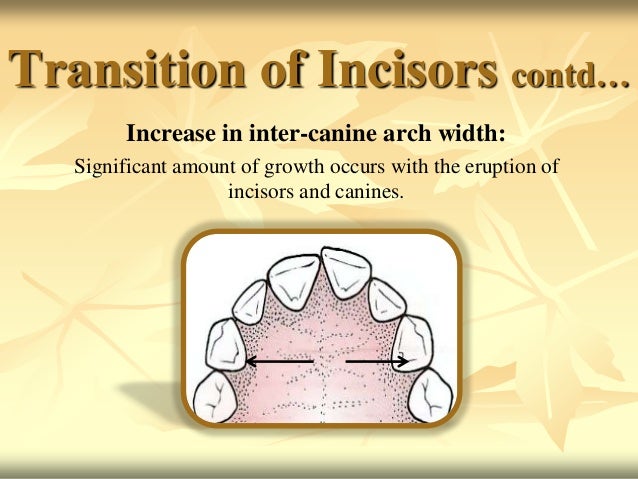 Transition of Incisors contd…

Increase in inter-canine arch width:

Significant amount of growth occurs with the eruption of incisors and canines.